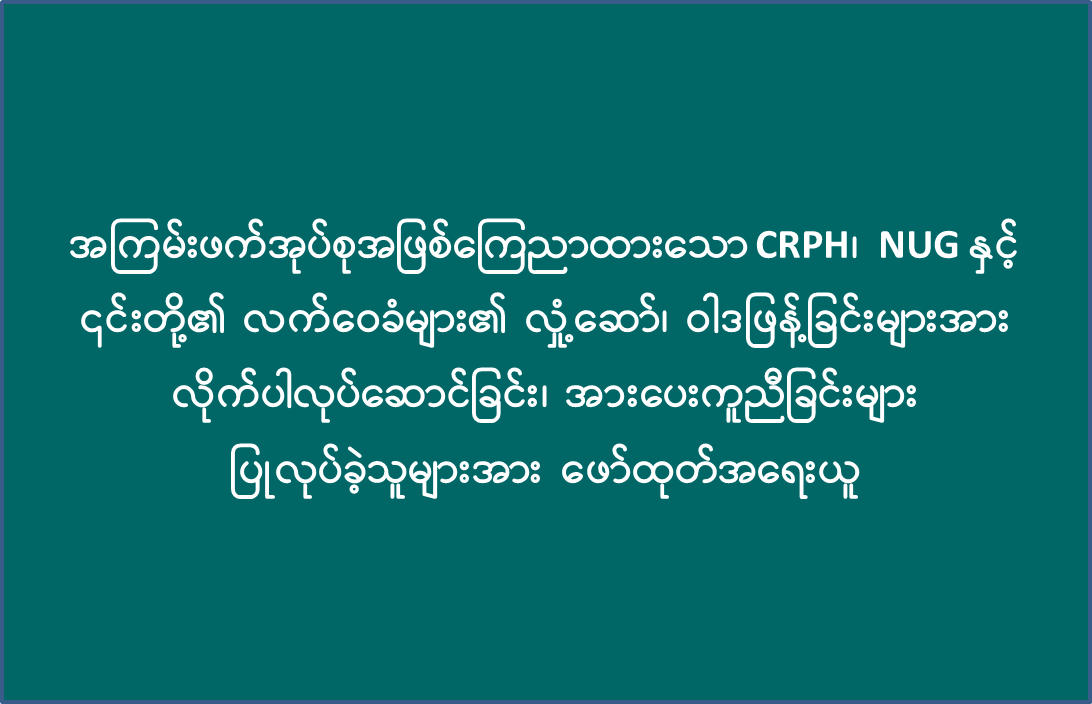 အကြမ်းဖက်အုပ်စုအဖြစ်ကြေညာထားသော CRPH၊ NUG နှင့် ၎င်းတို့၏ လက်ဝေခံများ၏ လှုံ့ဆော်၊ ဝါဒဖြန့်ခြင်းများအား လိုက်ပါလုပ်ဆောင်ခြင်း၊ အားပေးကူညီခြင်းများ ပြုလုပ်ခဲ့သူများအား ဖော်ထုတ်အရေးယူ